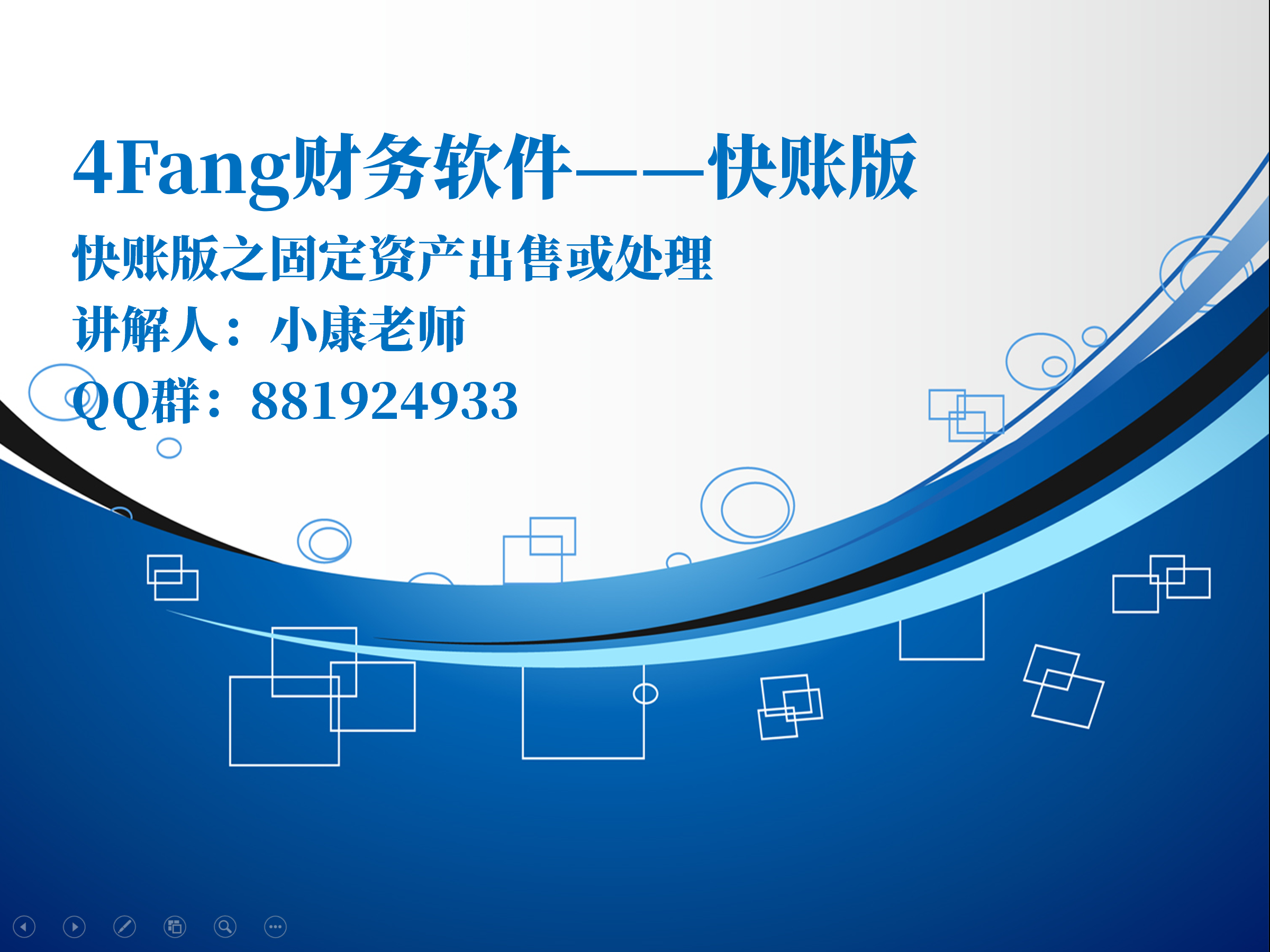 4Fang财务软件——快账版

快账版之固定资产出售或处理

讲解人：小康老师

QQ群：881924933